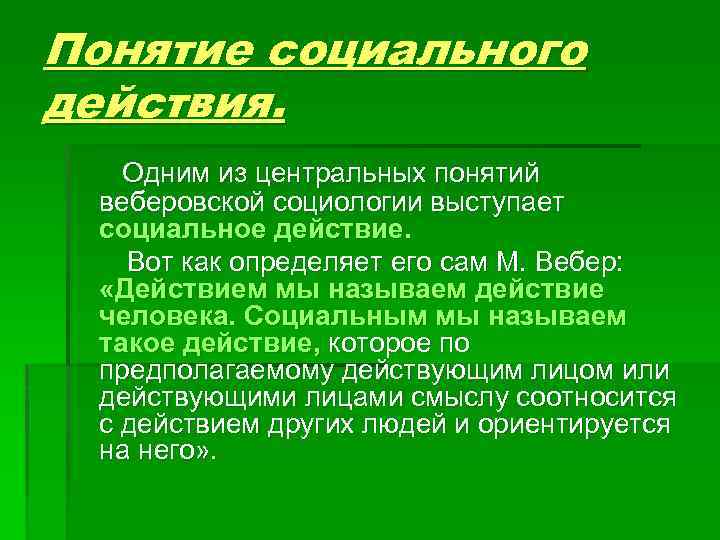 Понятие социального действия.

Одним из центральных понятий веберовской социологии выступает социальное действие.

Вот как определяет его сам М. Вебер: «Действием мы называем действие человека. Социальным мы называем такое действие, которое по предполагаемому действующим лицом или действующими лицами смыслу соотносится с действием других людей и ориентируется на него».